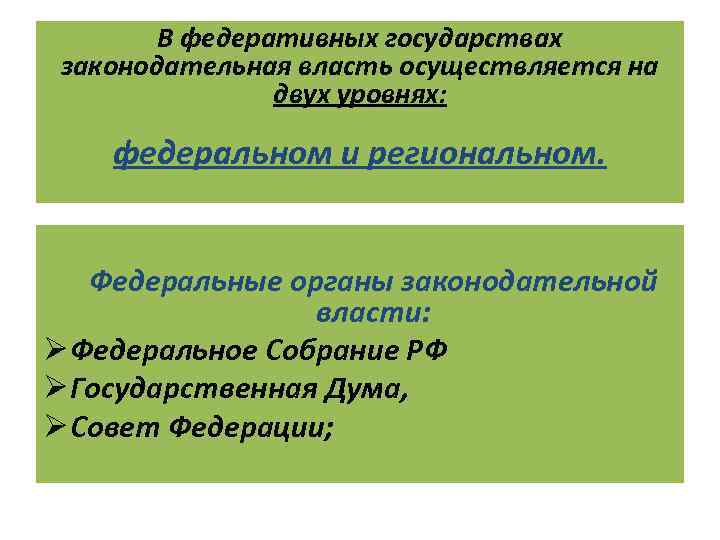 В федеративных государствах законодательная власть осуществляется на двух уровнях:

федеральном и региональном.

Федеральные органы законодательной власти:

➢Федеральное Собрание РФ
➢Государственная Дума,
➢Совет Федерации;